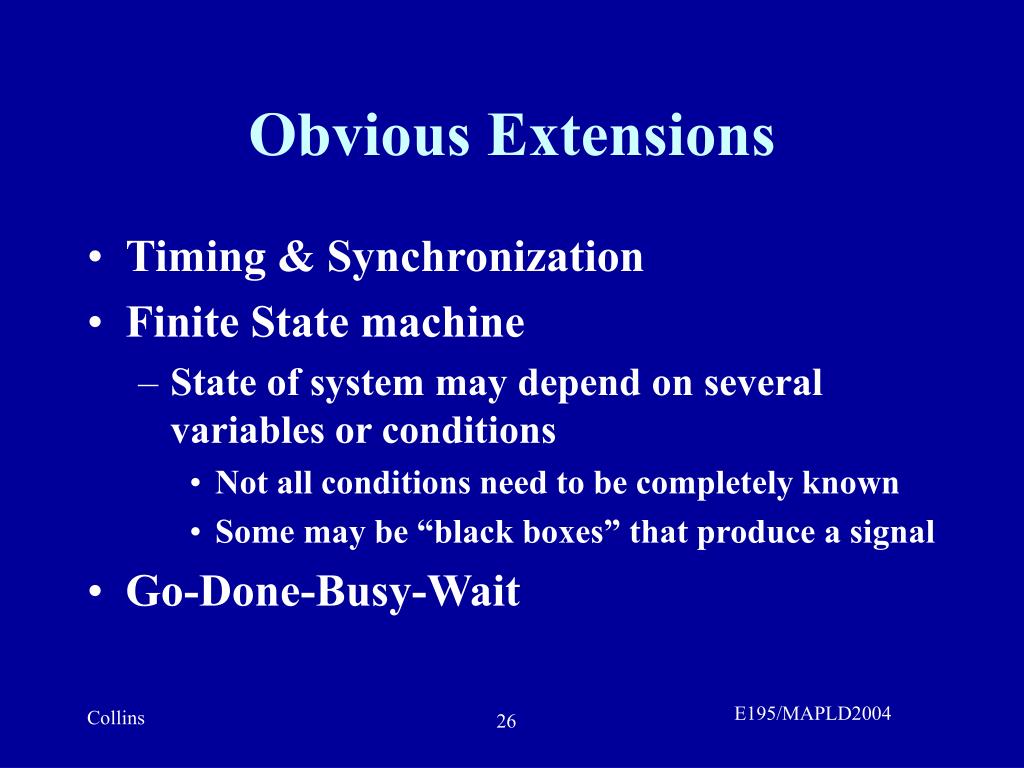 Obvious Extensions

• Timing & Synchronization
• Finite State machine
  – State of system may depend on several variables or conditions
    • Not all conditions need to be completely known
    • Some may be “black boxes” that produce a signal
• Go-Done-Busy-Wait

Collins

26

E195/MAPLD2004